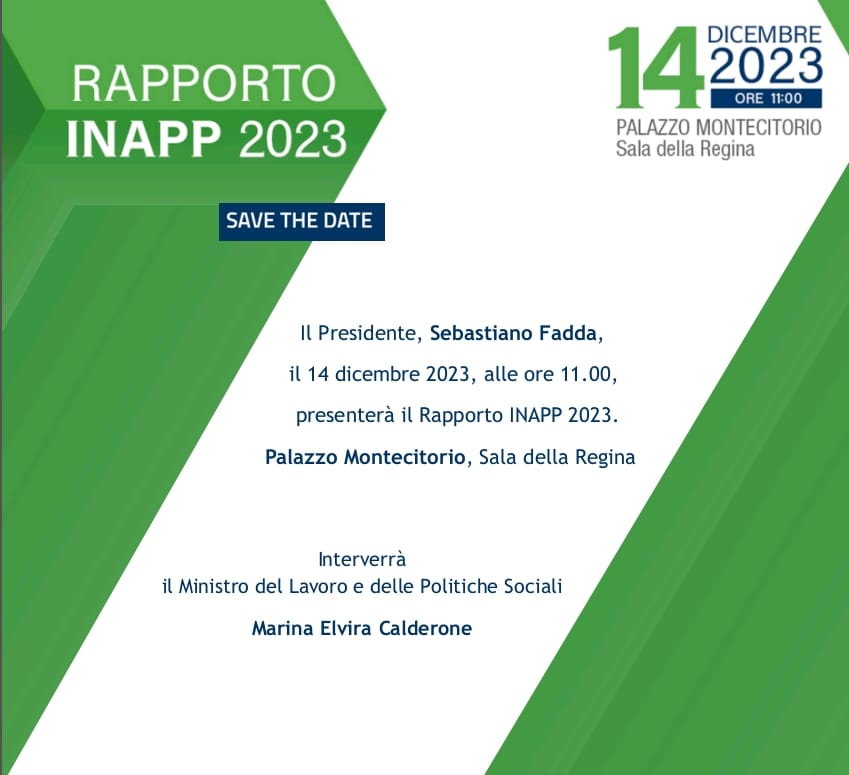 RAPPORTO
INAPP 2023

14 DICEMBRE 2023
ORE 11:00
PALAZZO MONTECITORIO
Sala della Regina

SAVE THE DATE

Il Presidente, Sebastiano Fadda,
il 14 dicembre 2023, alle ore 11.00,
presenterà il Rapporto INAPP 2023.
Palazzo Montecitorio, Sala della Regina

Interverrà
il Ministro del Lavoro e delle Politiche Sociali
Marina Elvira Calderone